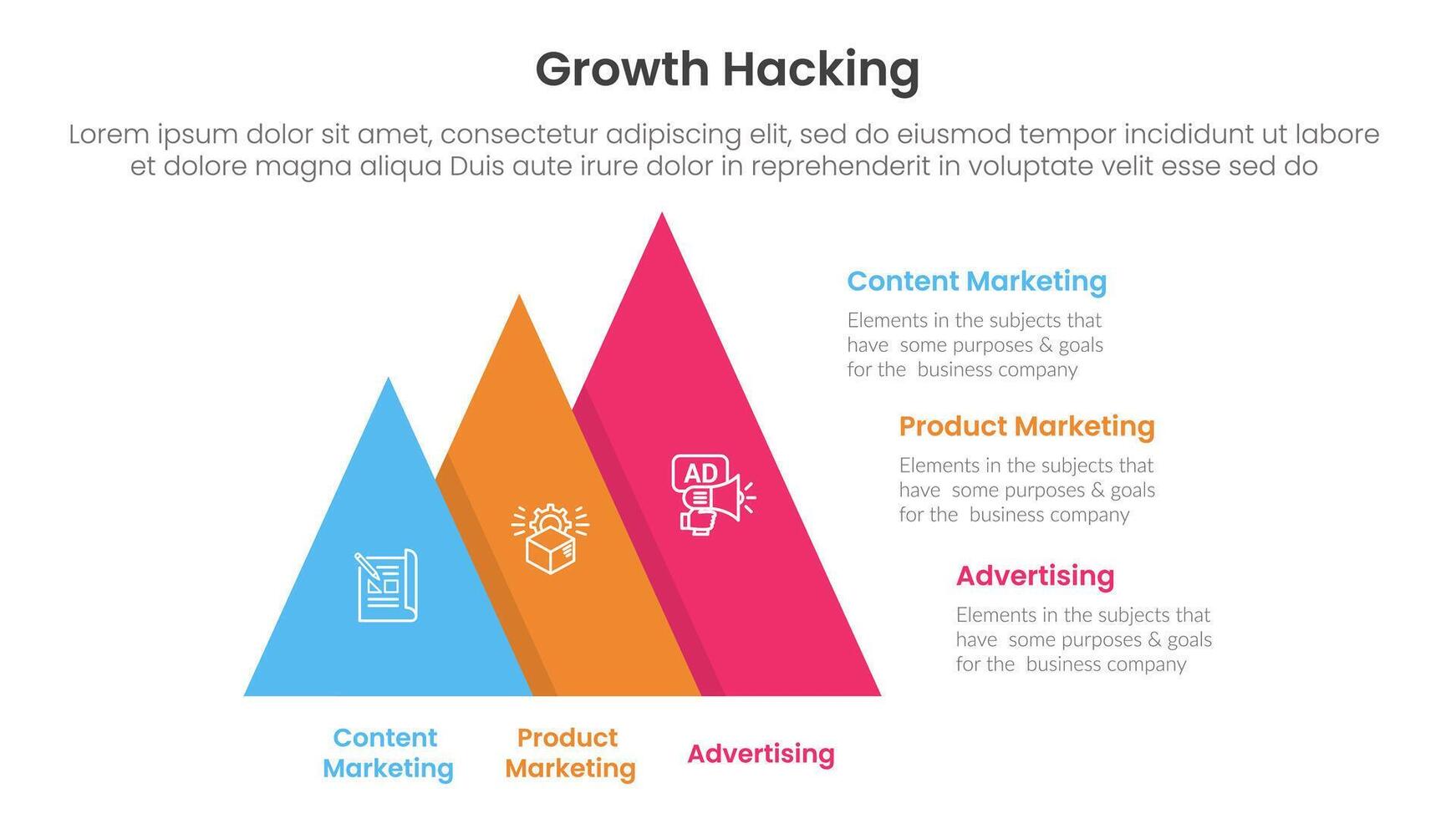 Growth Hacking

Lorem ipsum dolor sit amet, consectetur adipiscing elit, sed do eiusmod tempor incididunt ut labore et dolore magna aliqua Duis aute irure dolor in reprehenderit in voluptate velit esse sed do

AD

Content Marketing

Elements in the subjects that have some purposes & goals for the business company

Product Marketing

Elements in the subjects that have some purposes & goals for the business company

Advertising

Elements in the subjects that have some purposes & goals for the business company

Content Marketing

Product Marketing

Advertising